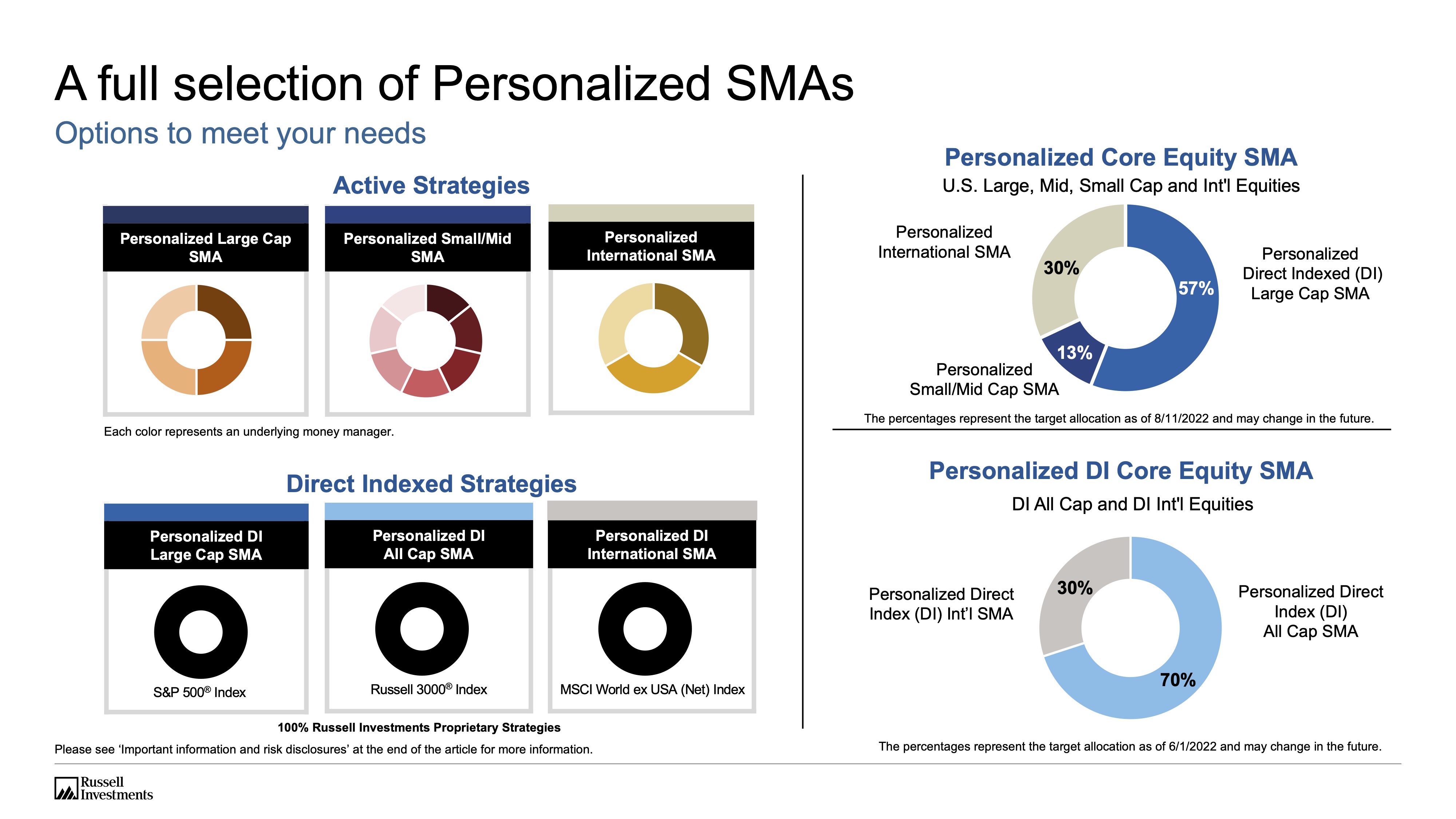 A full selection of Personalized SMAs

Options to meet your needs

Active Strategies

Personalized Large Cap SMA

Personalized Small/Mid SMA

Personalized International SMA

Each color represents an underlying money manager.

Direct Indexed Strategies

Personalized DI Large Cap SMA

S&P 500® Index

Personalized DI All Cap SMA

Russell 3000® Index

Personalized DI International SMA

MSCI World ex USA (Net) Index

100% Russell Investments Proprietary Strategies

Please see 'Important information and risk disclosures' at the end of the article for more information.

Personalized Core Equity SMA

U.S. Large, Mid, Small Cap and Int'l Equities

Personalized International SMA

30%

57%

Personalized Direct Indexed (DI) Large Cap SMA

13%

Personalized Small/Mid Cap SMA

The percentages represent the target allocation as of 8/11/2022 and may change in the future.

Personalized DI Core Equity SMA

DI All Cap and DI Int'l Equities

Personalized Direct Index (DI) Int'l SMA

30%

Personalized Direct Index (DI) All Cap SMA

70%

The percentages represent the target allocation as of 6/1/2022 and may change in the future.

Russell Investments